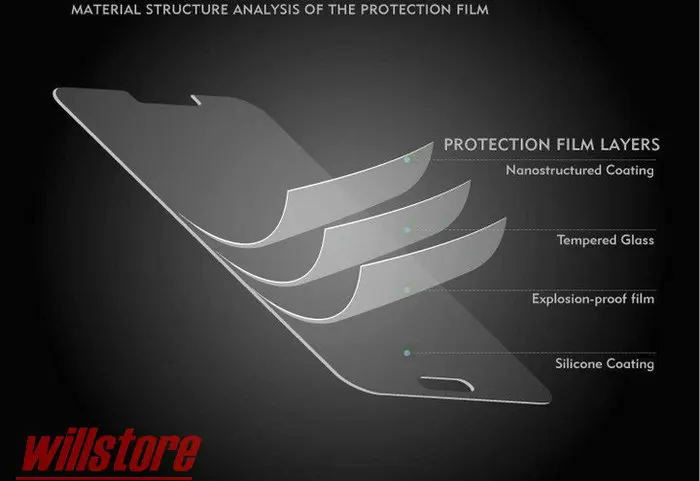 MATERIAL STRUCTURE ANALYSIS OF THE PROTECTION FILM

PROTECTION FILM LAYERS

Nanostructured Coating

Tempered Glass

Explosion-proof film

Silicone Coating

willstore